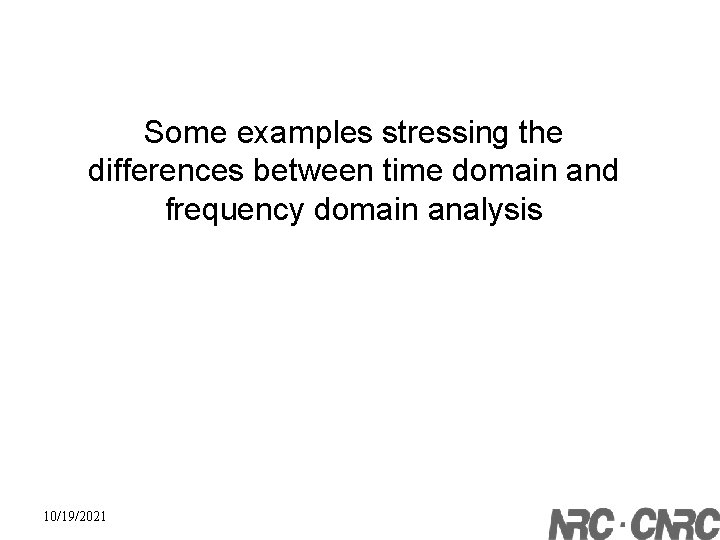 Some examples stressing the differences between time domain and frequency domain analysis

10/19/2021

NRC · CNRC